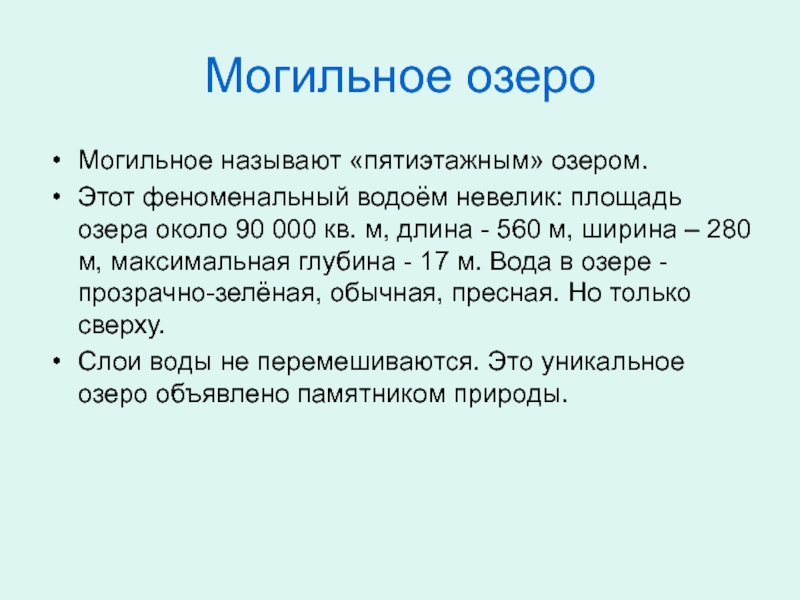 Могильное озеро

• Могильное называют «пятиэтажным» озером.
• Этот феноменальный водоём невелик: площадь озера около 90 000 кв. м, длина - 560 м, ширина – 280 м, максимальная глубина - 17 м. Вода в озере - прозрачно-зелёная, обычная, пресная. Но только сверху.
• Слои воды не перемешиваются. Это уникальное озеро объявлено памятником природы.